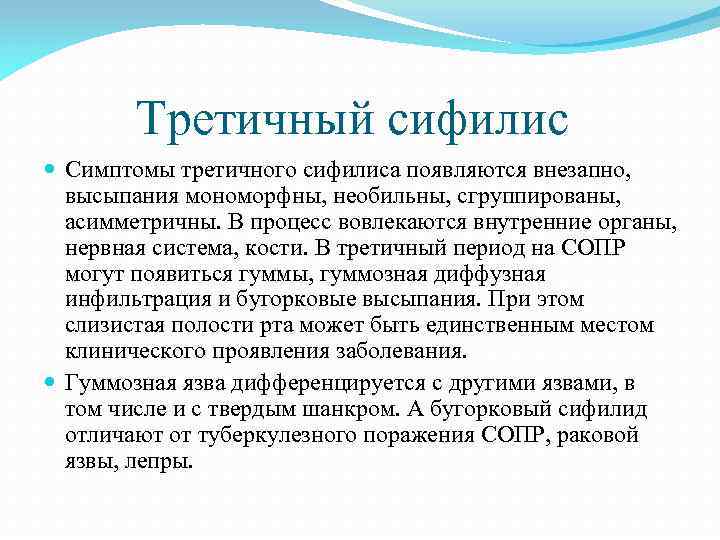 Третичный сифилис

Симптомы третичного сифилиса появляются внезапно, высыпания мономорфны, необильны, сгруппированы, асимметричны. В процесс вовлекаются внутренние органы, нервная система, кости. В третичный период на СОПР могут появиться гуммы, гуммозная диффузная инфильтрация и бугорковые высыпания. При этом слизистая полости рта может быть единственным местом клинического проявления заболевания.

Гуммозная язва дифференцируется с другими язвами, в том числе и с твердым шанкром. А бугорковый сифилид отличают от туберкулезного поражения СОПР, раковой язвы, лепры.